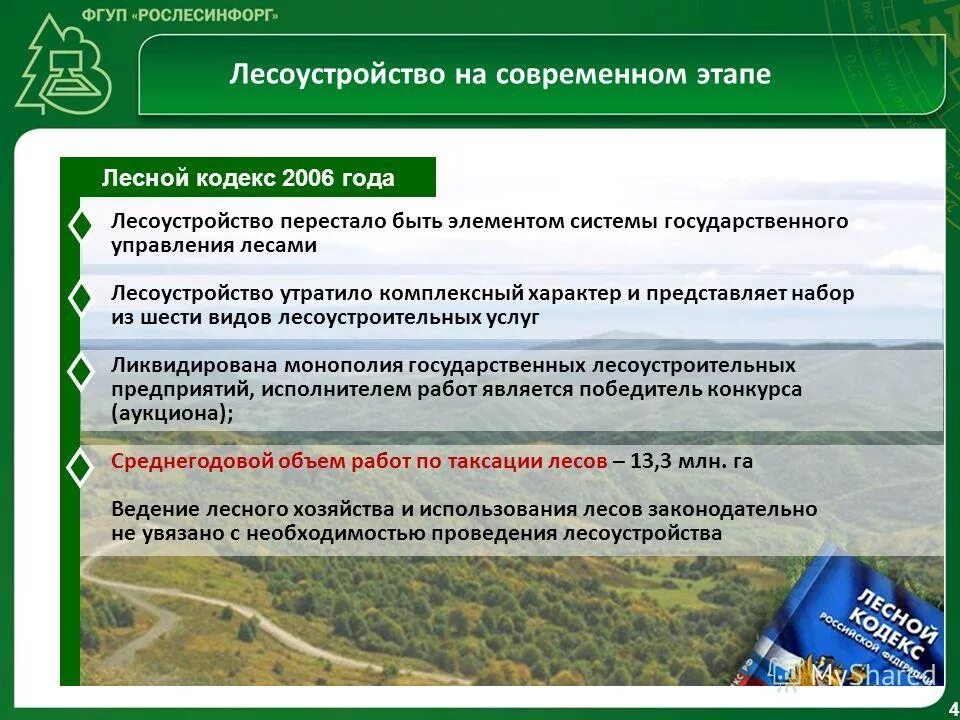 ФГУП «РОСЛЕСИНФОРГ»

Лесоустройство на современном этапе

Лесной кодекс 2006 года

Лесоустройство перестало быть элементом системы государственного управления лесами

Лесоустройство утратило комплексный характер и представляет набор из шести видов лесоустроительных услуг

Ликвидирована монополия государственных лесоустроительных предприятий, исполнителем работ является победитель конкурса (аукциона);

Среднегодовой объем работ по таксации лесов – 13,3 млн. га

Ведение лесного хозяйства и использования лесов законодательно не увязано с необходимостью проведения лесоустройства

ЛЕСНОЙ КОДЕКС РОССИЙСКОЙ ФЕДЕРАЦИИ

MyShared

4